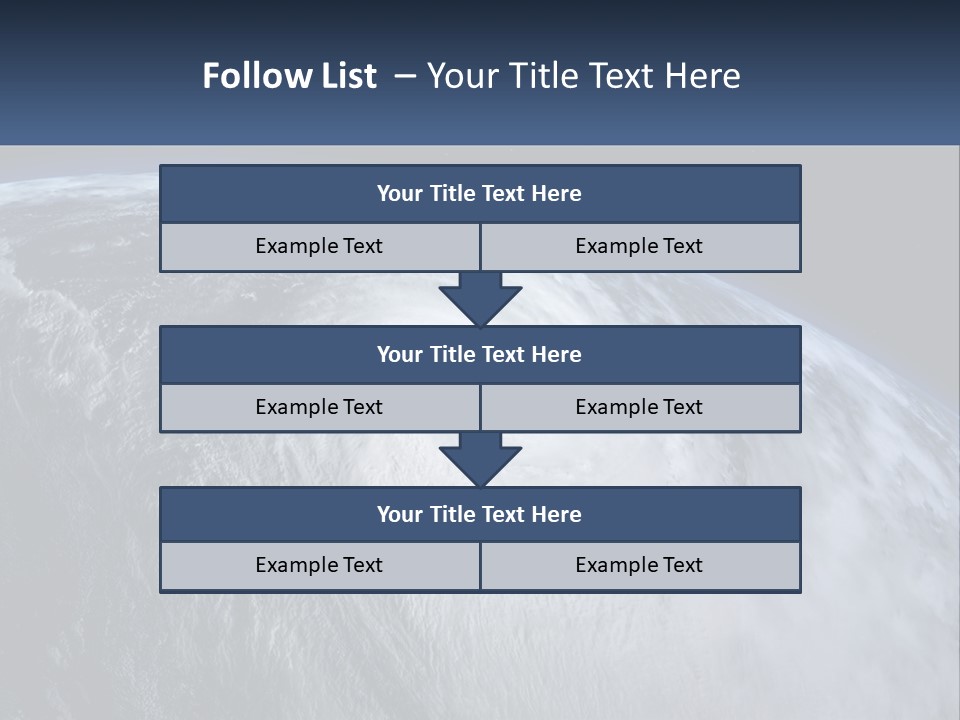 Follow List – Your Title Text Here

Your Title Text Here

Example Text

Example Text

Your Title Text Here

Example Text

Example Text

Your Title Text Here

Example Text

Example Text